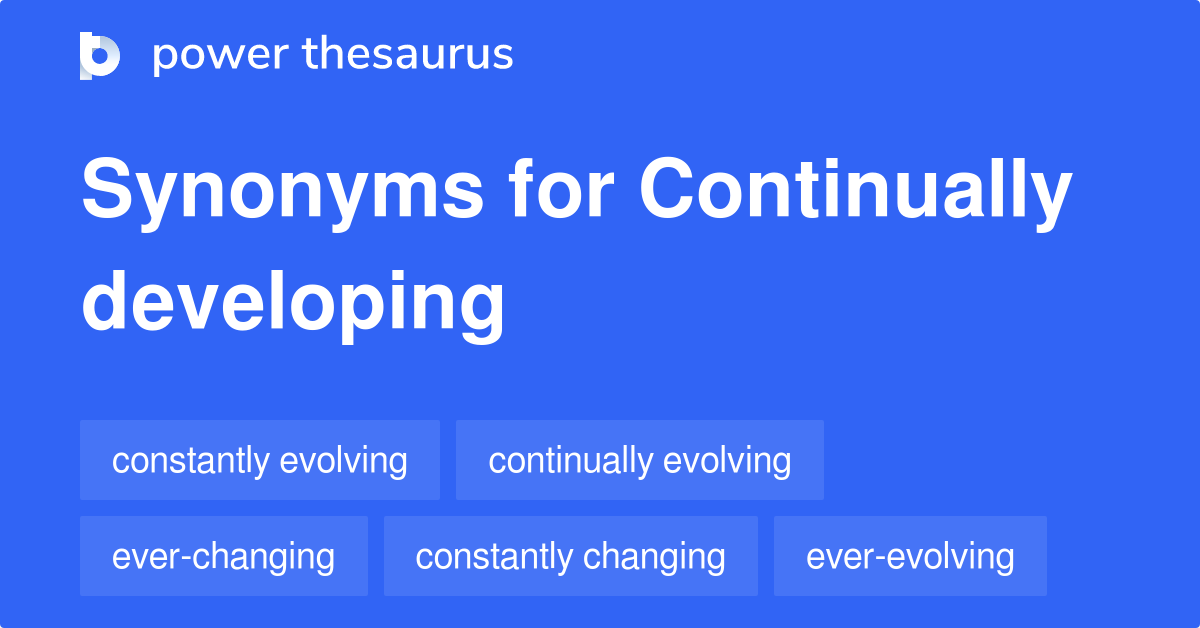 power thesaurus

Synonyms for Continually developing

constantly evolving
continually evolving
ever-changing
constantly changing
ever-evolving